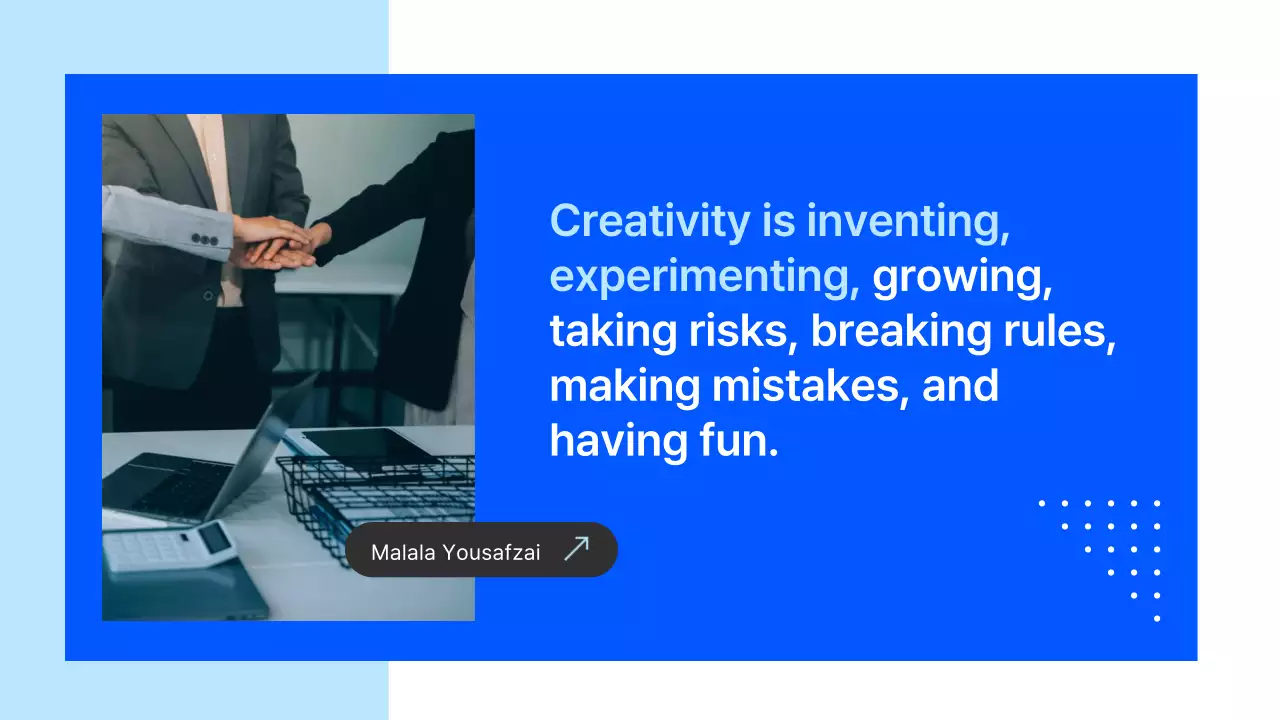 Creativity is inventing, experimenting, growing, taking risks, breaking rules, making mistakes, and having fun.

Malala Yousafzai